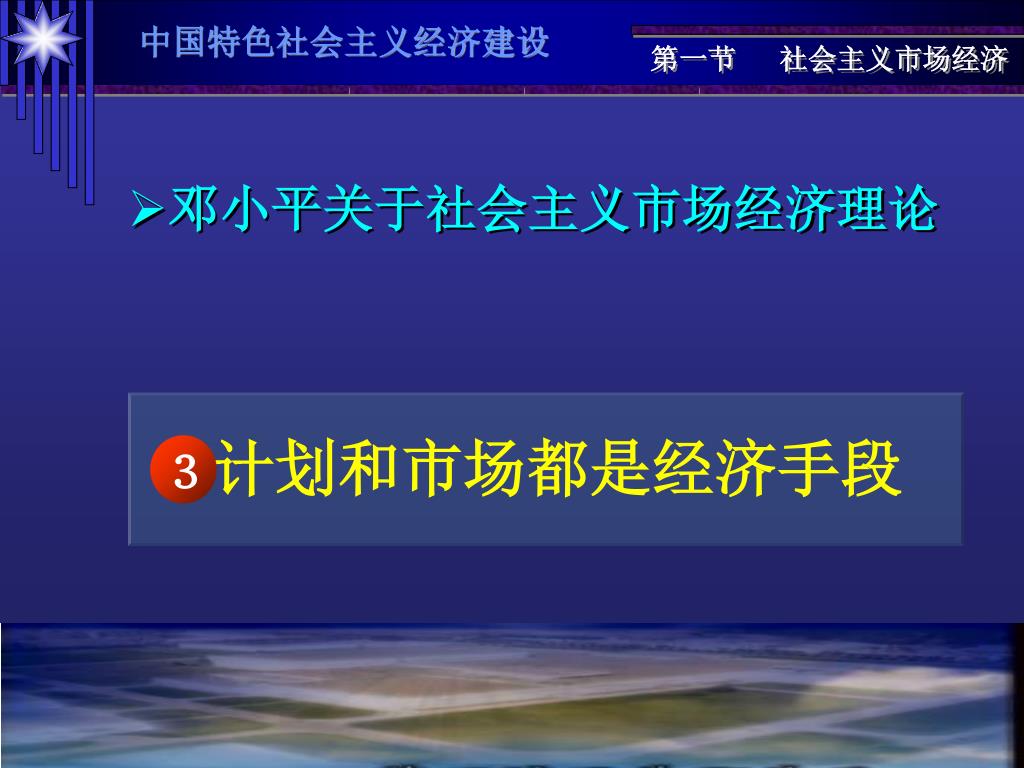 中国特色社会主义经济建设

第一节　社会主义市场经济

➢邓小平关于社会主义市场经济理论

3 计划和市场都是经济手段